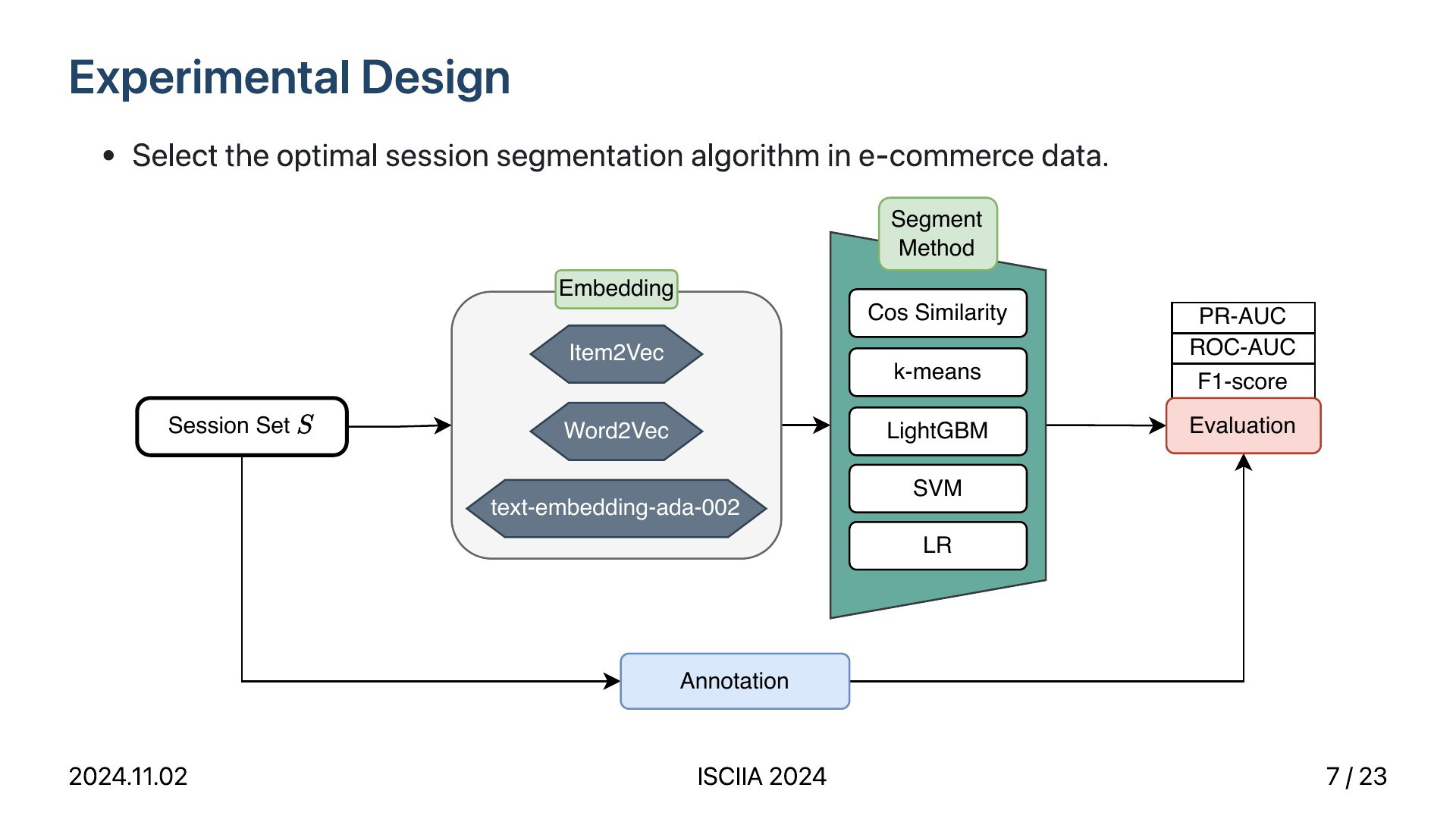 Experimental Design

• Select the optimal session segmentation algorithm in e-commerce data.

Session Set $S$

Embedding

Item2Vec

Word2Vec

text-embedding-ada-002

Segment Method

Cos Similarity

k-means

LightGBM

SVM

LR

PR-AUC

ROC-AUC

F1-score

Evaluation

Annotation

2024.11.02

ISCIIA 2024

7 / 23